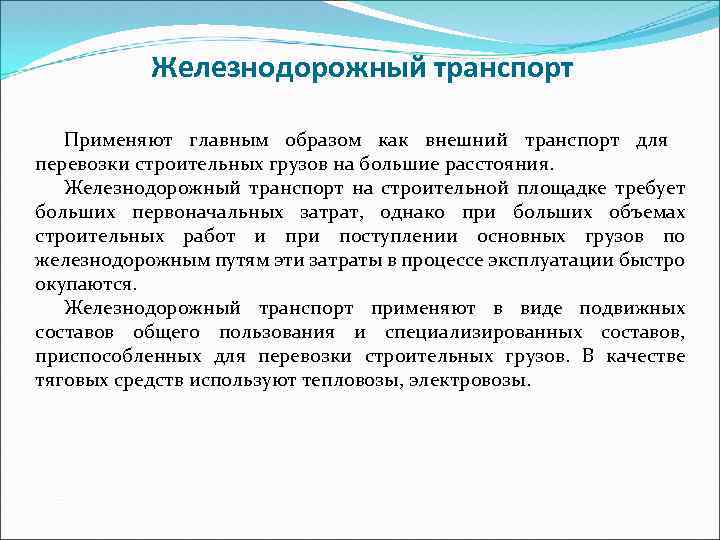 Железнодорожный транспорт

Применяют главным образом как внешний транспорт для перевозки строительных грузов на большие расстояния.

Железнодорожный транспорт на строительной площадке требует больших первоначальных затрат, однако при больших объемах строительных работ и при поступлении основных грузов по железнодорожным путям эти затраты в процессе эксплуатации быстро окупаются.

Железнодорожный транспорт применяют в виде подвижных составов общего пользования и специализированных составов, приспособленных для перевозки строительных грузов. В качестве тяговых средств используют тепловозы, электровозы.